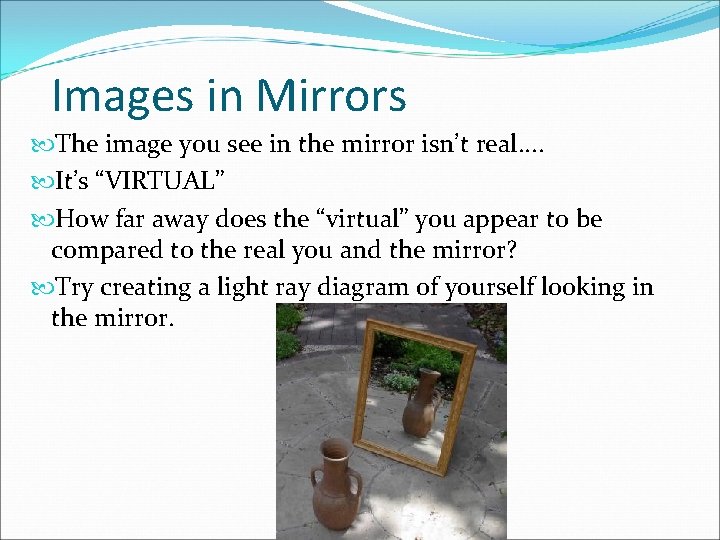 Images in Mirrors

The image you see in the mirror isn't real….

It's "VIRTUAL"

How far away does the "virtual" you appear to be compared to the real you and the mirror?

Try creating a light ray diagram of yourself looking in the mirror.